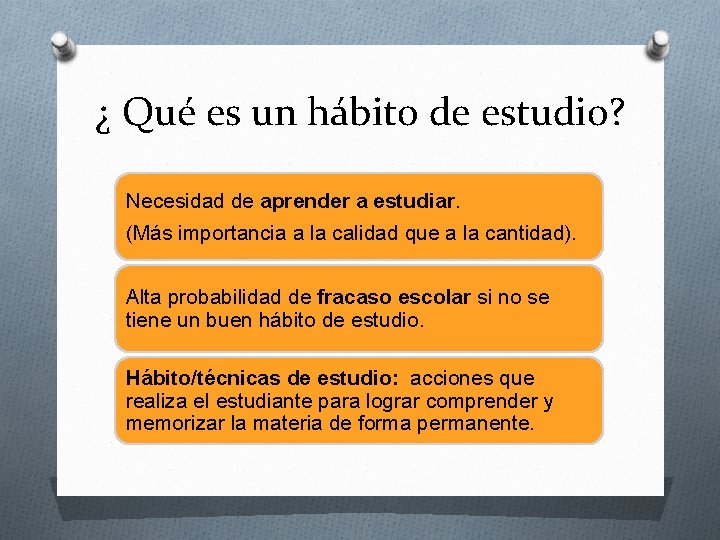 ¿ Qué es un hábito de estudio?

Necesidad de aprender a estudiar.

(Más importancia a la calidad que a la cantidad).

Alta probabilidad de fracaso escolar si no se tiene un buen hábito de estudio.

Hábito/técnicas de estudio: acciones que realiza el estudiante para lograr comprender y memorizar la materia de forma permanente.